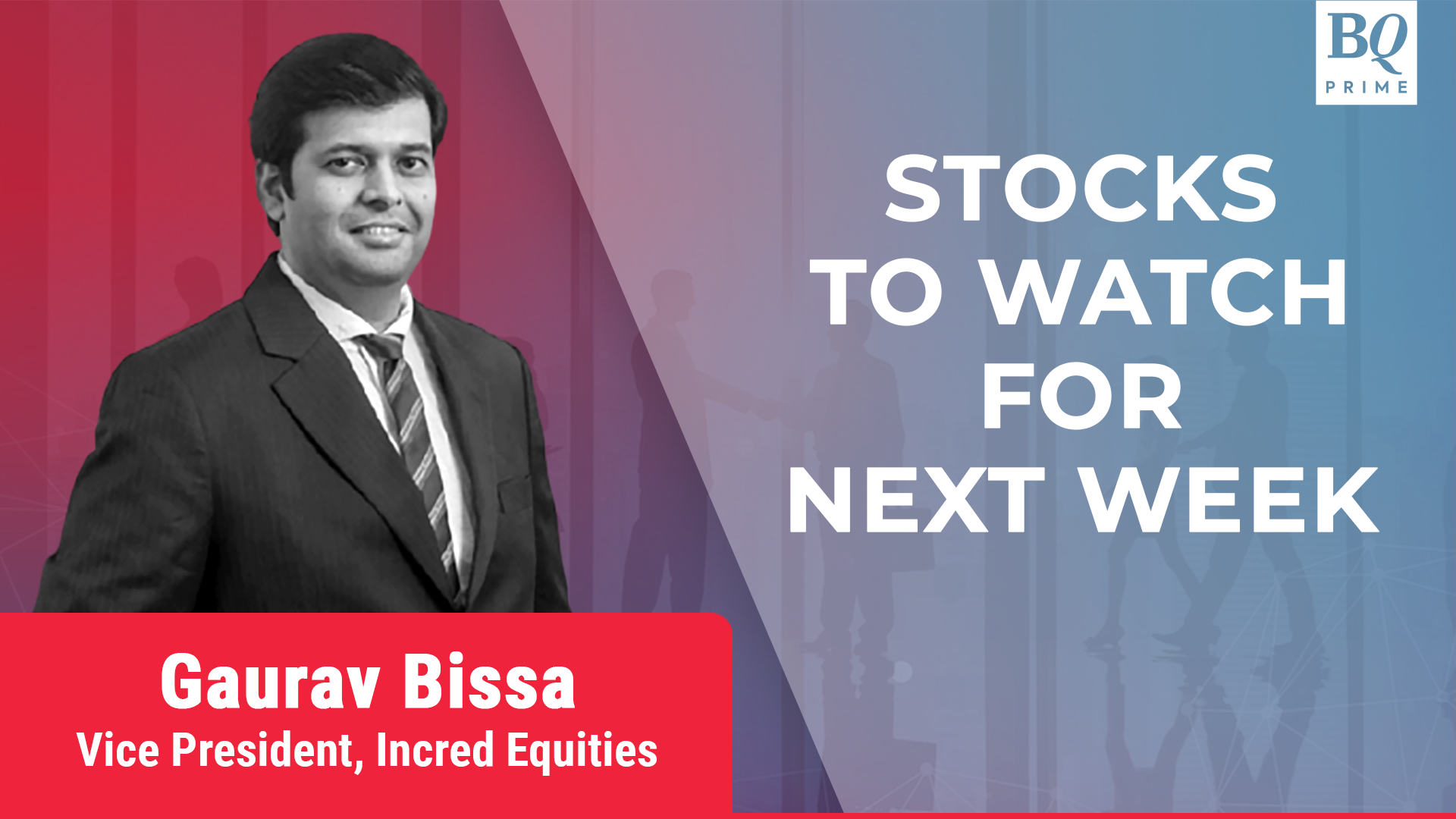 BQ PRIME

STOCKS TO WATCH FOR NEXT WEEK

Gaurav Bissa
Vice President, Incred Equities